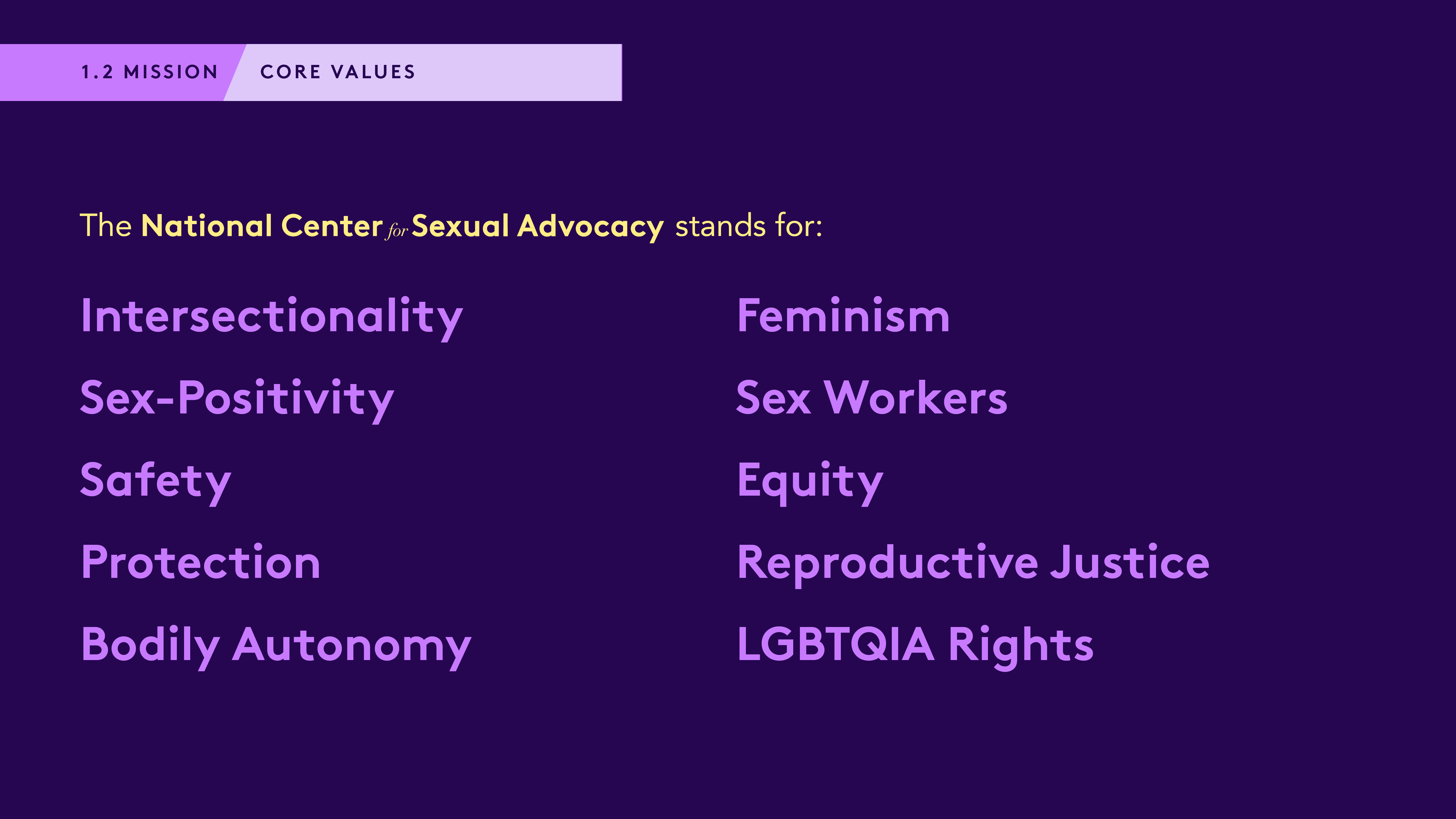 1.2 MISSION CORE VALUES

The National Center for Sexual Advocacy stands for:

Intersectionality

Sex-Positivity

Safety

Protection

Bodily Autonomy

Feminism

Sex Workers

Equity

Reproductive Justice

LGBTQIA Rights